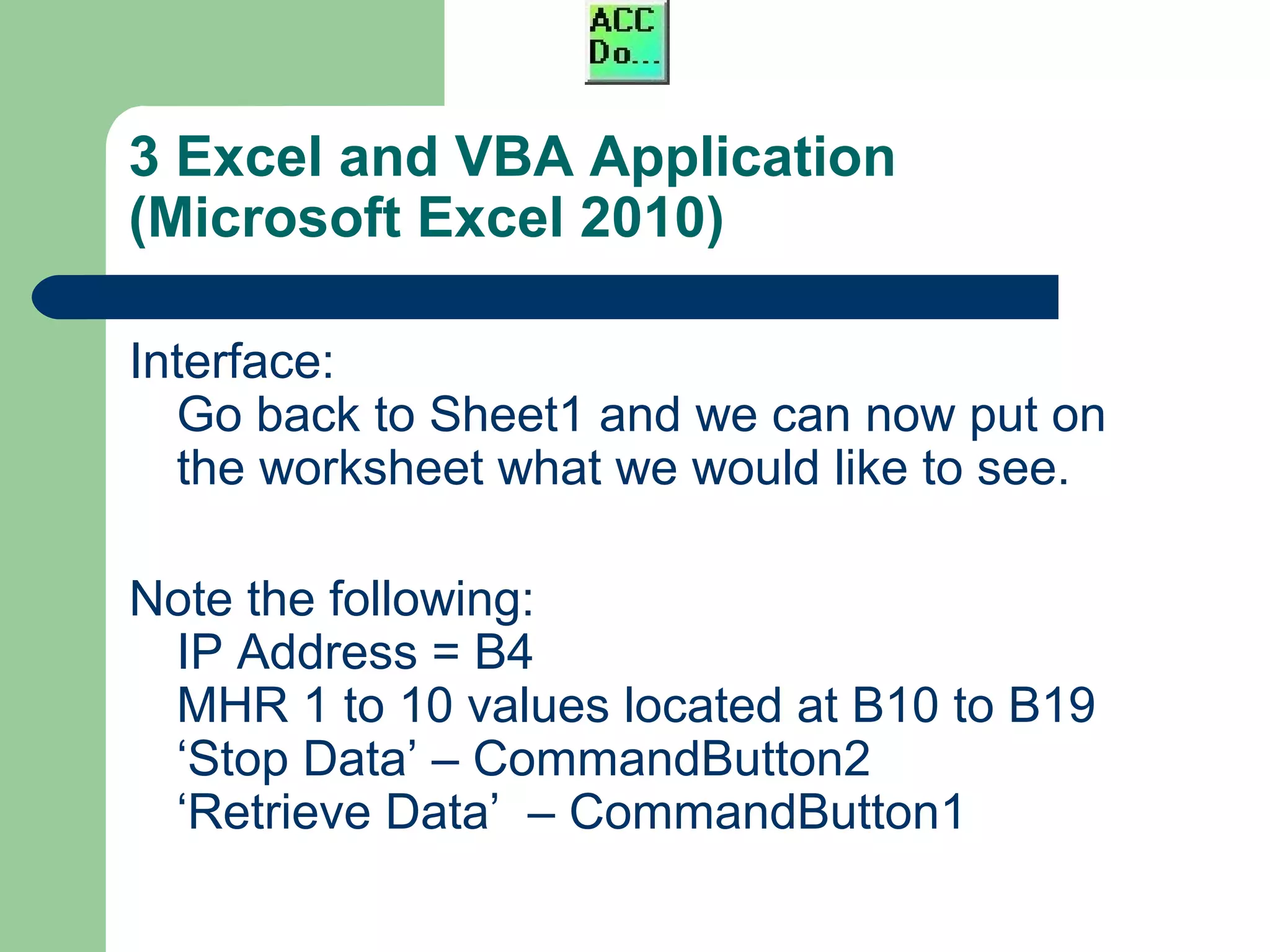 ACC
Do...

3 Excel and VBA Application (Microsoft Excel 2010)

Interface:
Go back to Sheet1 and we can now put on the worksheet what we would like to see.

Note the following:
IP Address = B4
MHR 1 to 10 values located at B10 to B19
‘Stop Data’ – CommandButton2
‘Retrieve Data’ – CommandButton1